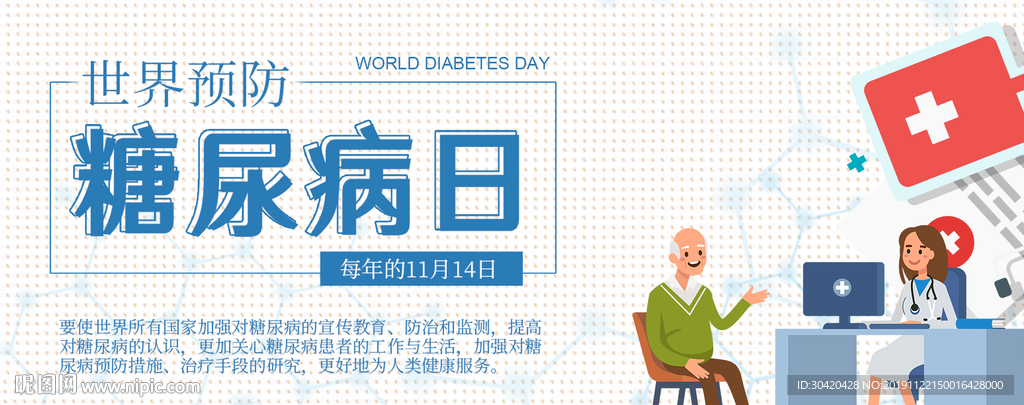 世界预防

WORLD DIABETES DAY

糖尿病日

每年的11月14日

要使世界所有国家加强对糖尿病的宣传教育、防治和监测，提高对糖尿病的认识，更加关心糖尿病患者的工作与生活，加强对糖尿病预防措施、治疗手段的研究，更好地为人类健康服务。

昵图网 www.nipic.com

ID:30420428 NO:20191122150016428000